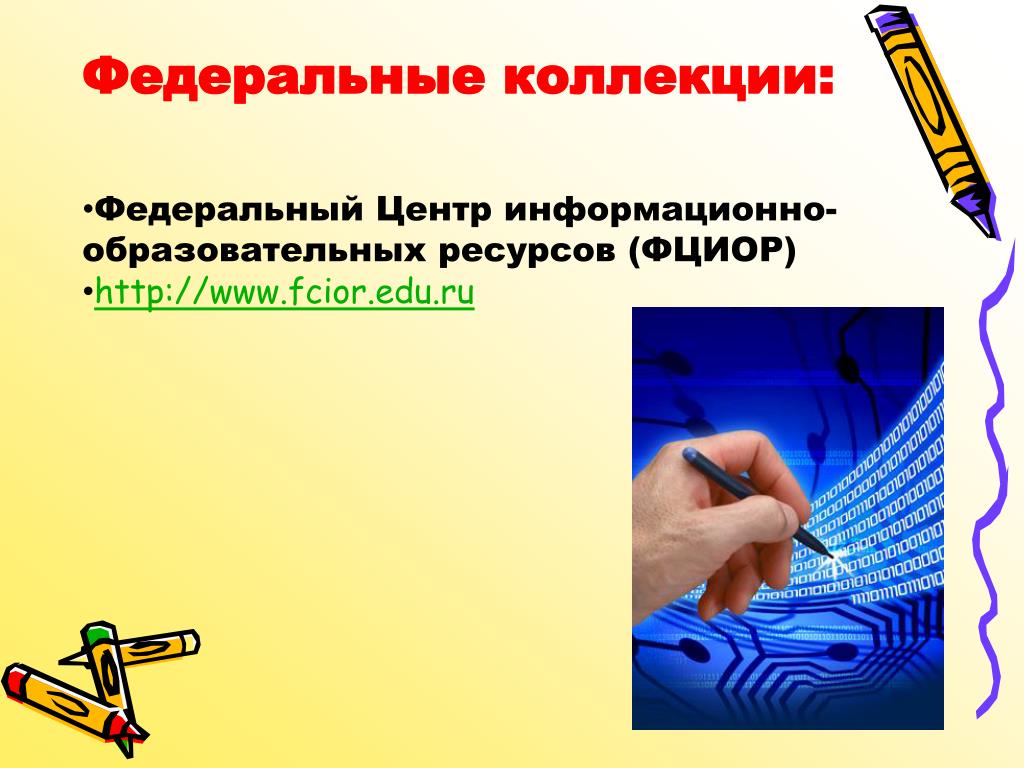 Федеральные коллекции:

•Федеральный Центр информационно-образовательных ресурсов (ФЦИОР)
•http://www.fcior.edu.ru